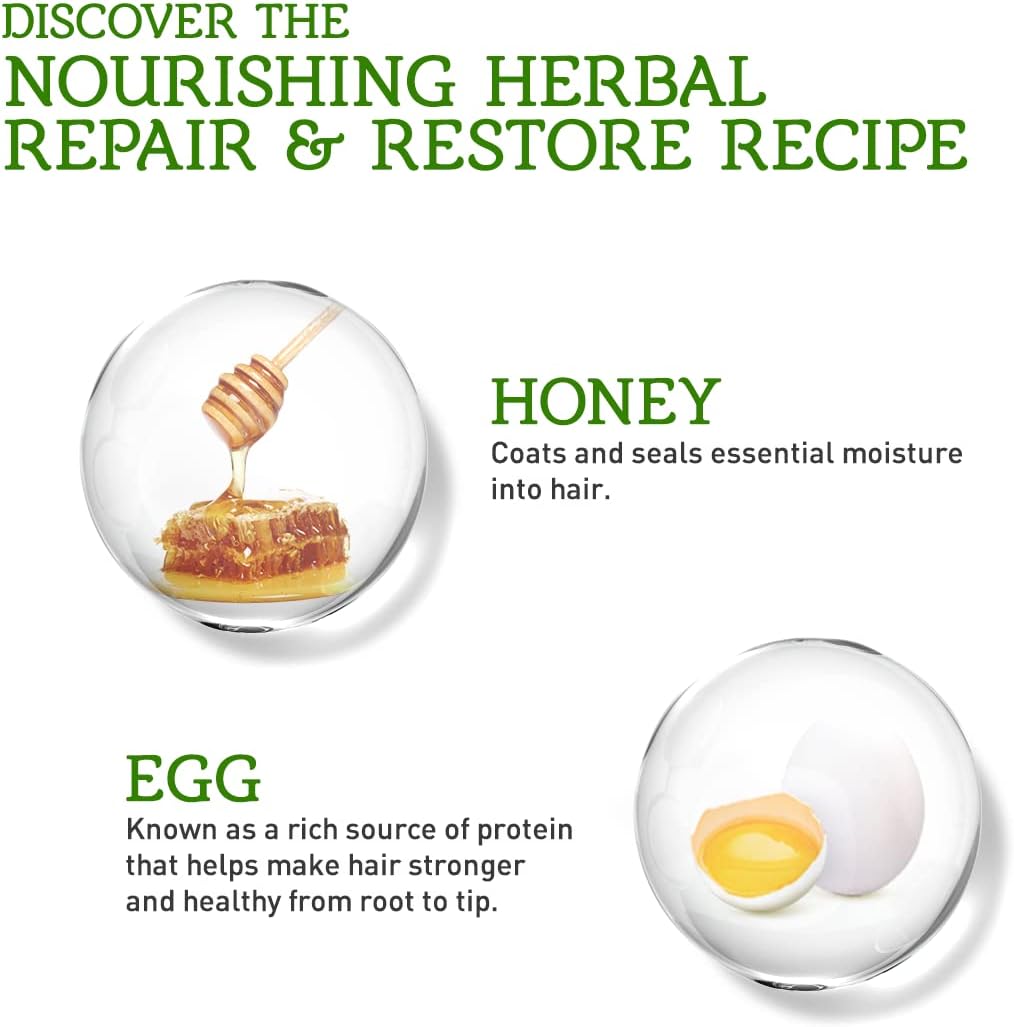 DISCOVER THE
NOURISHING HERBAL REPAIR & RESTORE RECIPE

HONEY
Coats and seals essential moisture into hair.

EGG
Known as a rich source of protein that helps make hair stronger and healthy from root to tip.